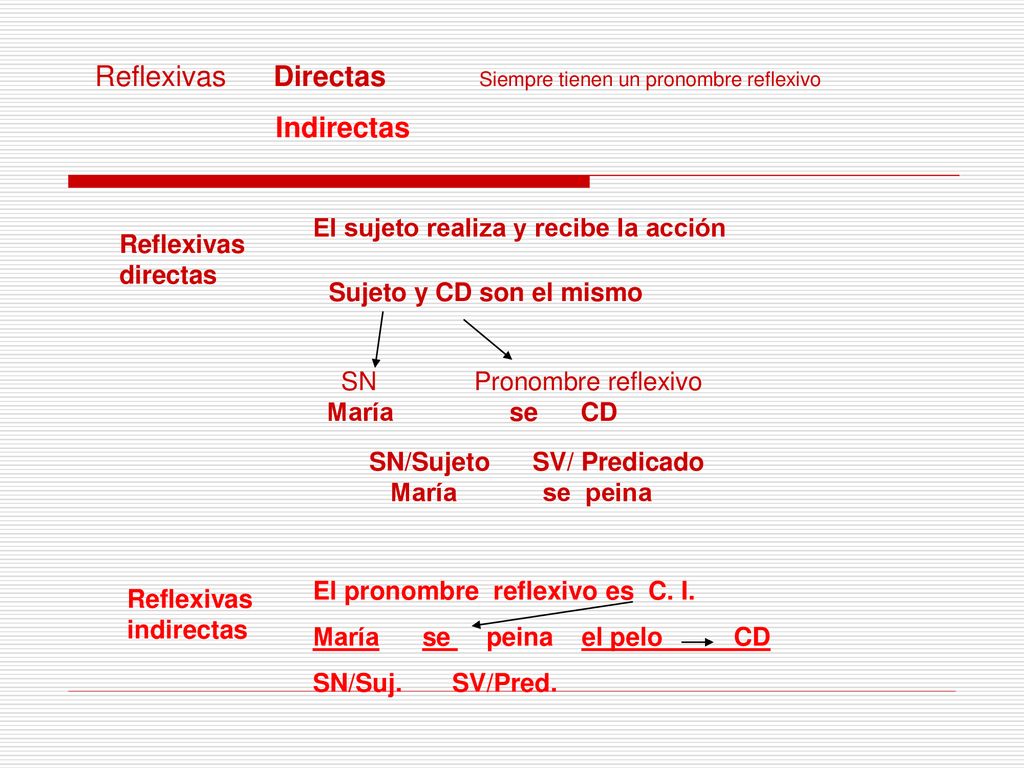 Reflexivas Directas Siempre tienen un pronombre reflexivo

Indirectas

Reflexivas directas

El sujeto realiza y recibe la acción

Sujeto y CD son el mismo

SN Pronombre reflexivo
María se CD

SN/Sujeto SV/ Predicado
María se peina

Reflexivas indirectas

El pronombre reflexivo es C. I.

María se peina el pelo CD

SN/Suj. SV/Pred.